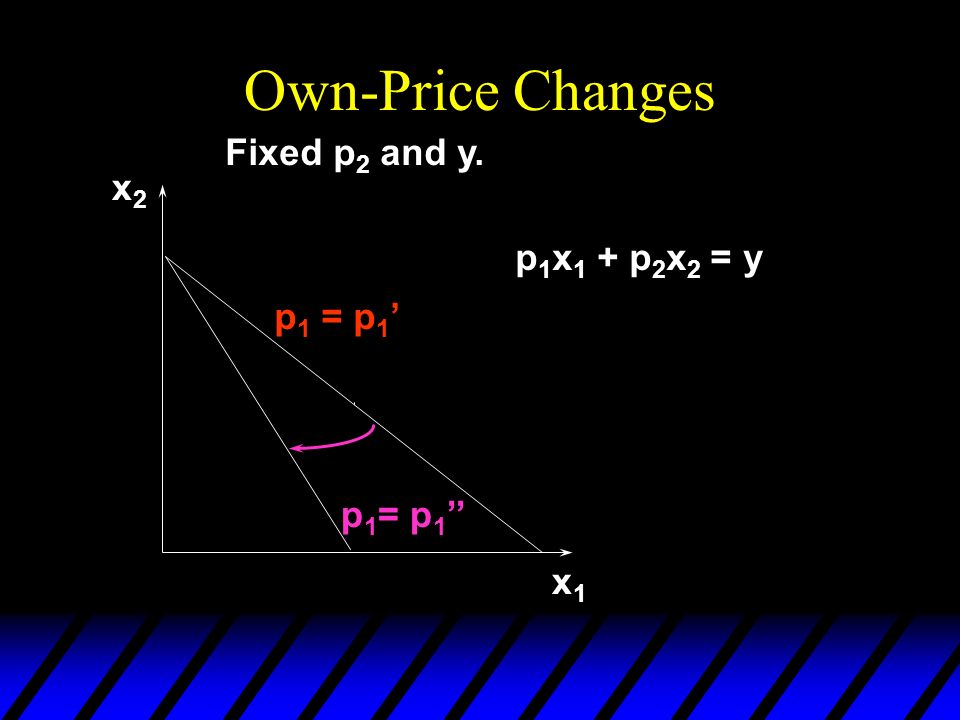 Own-Price Changes

Fixed $p_2$ and y.

$x_2$

$p_1x_1 + p_2x_2 = y$

$p_1 = p_1'$

$p_1 = p_1''$

$x_1$